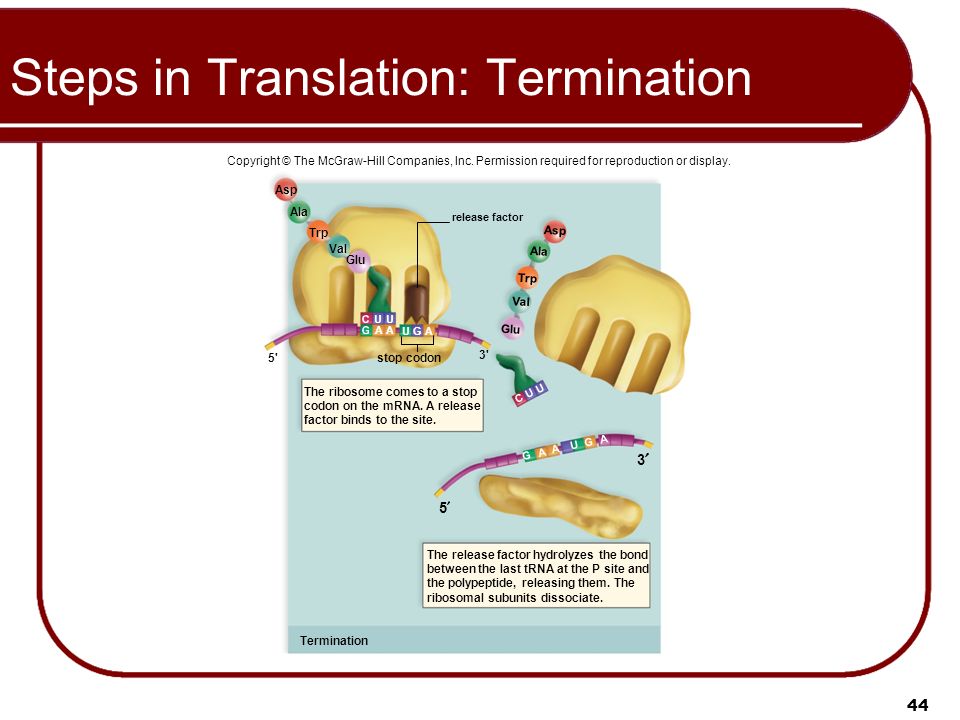 Steps in Translation: Termination

Copyright © The McGraw-Hill Companies, Inc. Permission required for reproduction or display.

Asp
Ala
Trp
Val
Glu
release factor
C U U
G A A U G A
5'
stop codon
3'

Asp
Ala
Trp
Val
Glu
C U U

The ribosome comes to a stop codon on the mRNA. A release factor binds to the site.

G A A U G A
3′
5′

The release factor hydrolyzes the bond between the last tRNA at the P site and the polypeptide, releasing them. The ribosomal subunits dissociate.

Termination

44